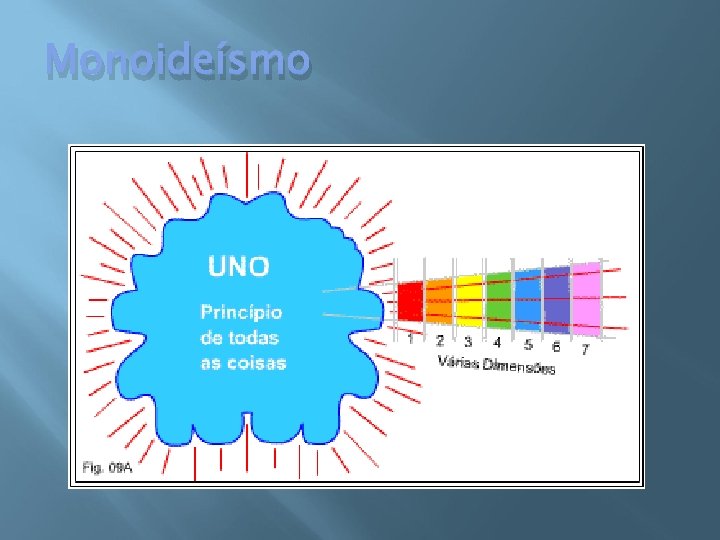 Monoideísmo

UNO

Princípio de todas as coisas

1 2 3 4 5 6 7

Várias Dimensões

Fig. 09A